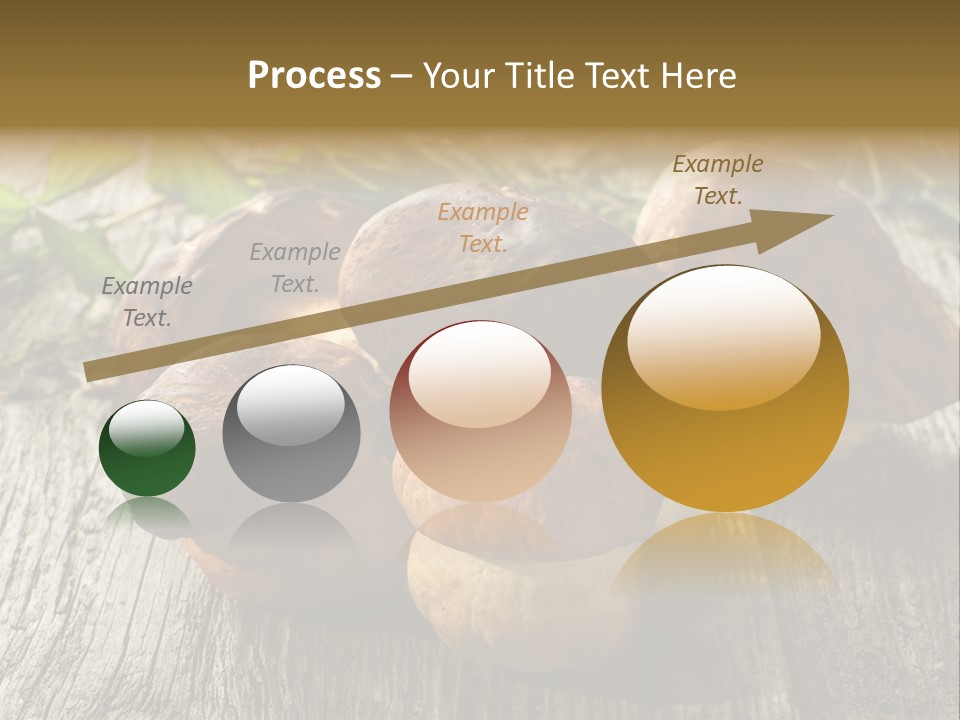 Process – Your Title Text Here

Example Text.

Example Text.

Example Text.

Example Text.